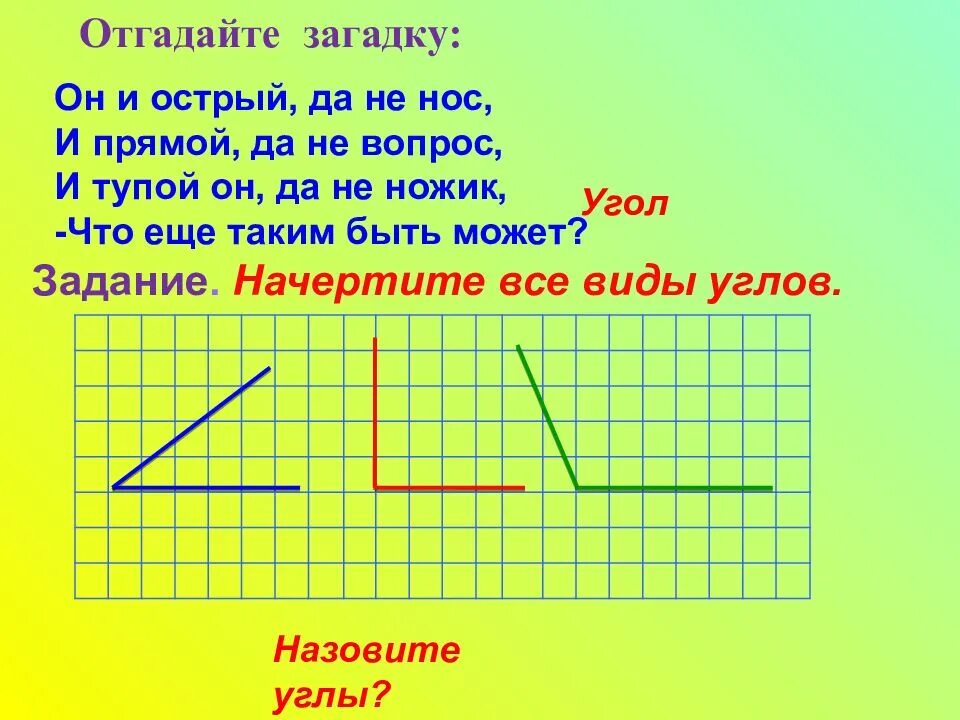 Отгадайте загадку:

Он и острый, да не нос,
И прямой, да не вопрос,
И тупой он, да не ножик,
-Что еще таким быть может?

Угол

Задание. Начертите все виды углов.

Назовите углы?